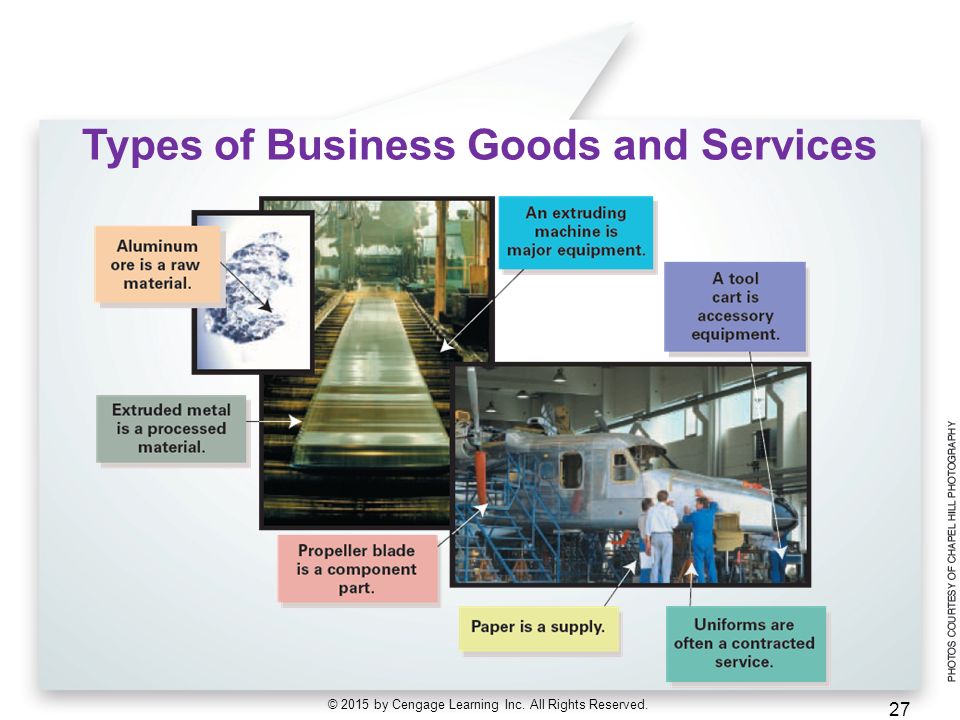 Types of Business Goods and Services

Aluminum ore is a raw material.

An extruding machine is major equipment.

A tool cart is accessory equipment.

Extruded metal is a processed material.

Propeller blade is a component part.

Paper is a supply.

Uniforms are often a contracted service.

PHOTOS COURTESY OF CHAPEL HILL PHOTOGRAPHY

© 2015 by Cengage Learning Inc. All Rights Reserved.

27